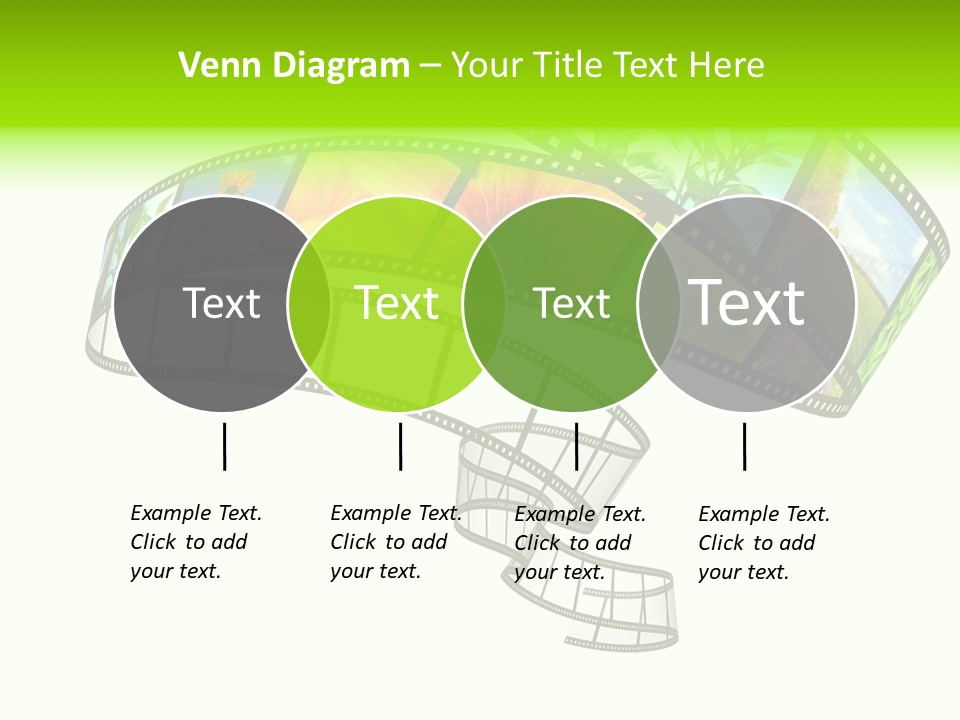 Venn Diagram – Your Title Text Here

Text

Text

Text

Text

Example Text. Click to add your text.

Example Text. Click to add your text.

Example Text. Click to add your text.

Example Text. Click to add your text.